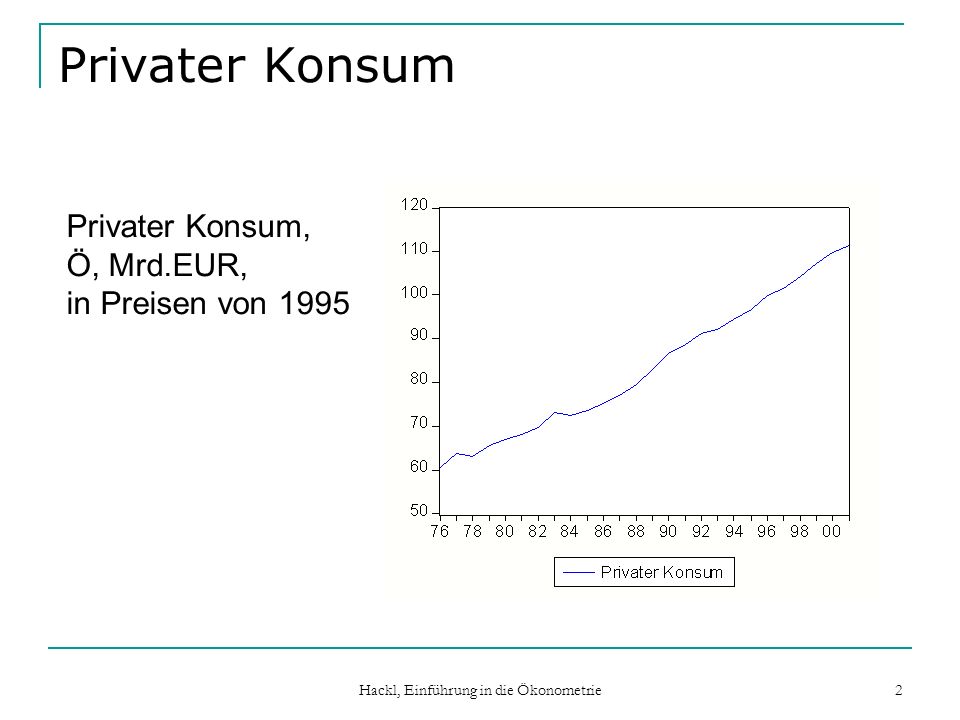 Privater Konsum

Privater Konsum,
Ö, Mrd.EUR,
in Preisen von 1995

120
110
100
90
80
70
60
50

76 78 80 82 84 86 88 90 92 94 96 98 00

Privater Konsum

Hackl, Einführung in die Ökonometrie

2